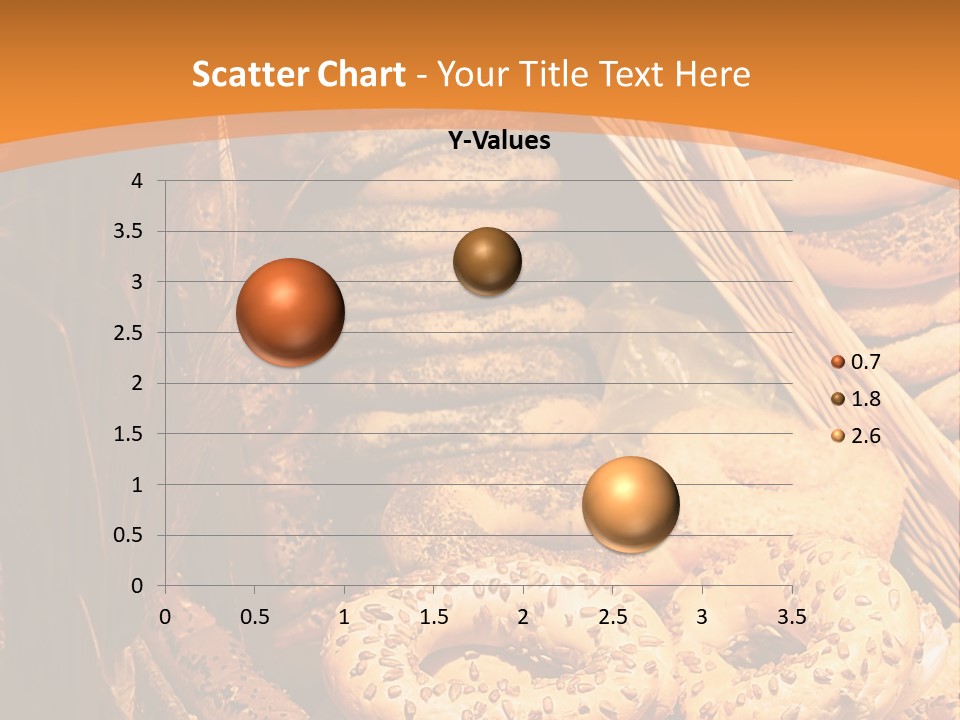 Scatter Chart - Your Title Text Here

Y-Values

4
3.5
3
2.5
2
1.5
1
0.5
0

0 0.5 1 1.5 2 2.5 3 3.5

0.7
1.8
2.6